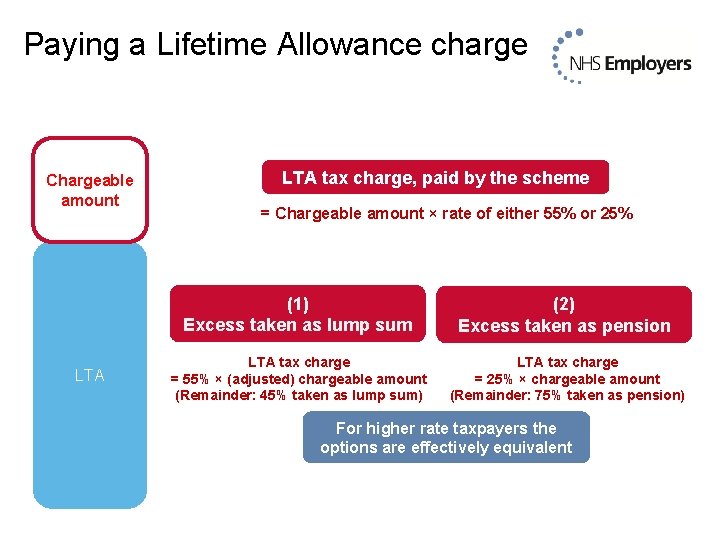 Paying a Lifetime Allowance charge

NHS Employers

Chargeable amount

LTA

LTA tax charge, paid by the scheme

= Chargeable amount × rate of either 55% or 25%

(1)
Excess taken as lump sum

LTA tax charge
= 55% × (adjusted) chargeable amount
(Remainder: 45% taken as lump sum)

(2)
Excess taken as pension

LTA tax charge
= 25% × chargeable amount
(Remainder: 75% taken as pension)

For higher rate taxpayers the options are effectively equivalent